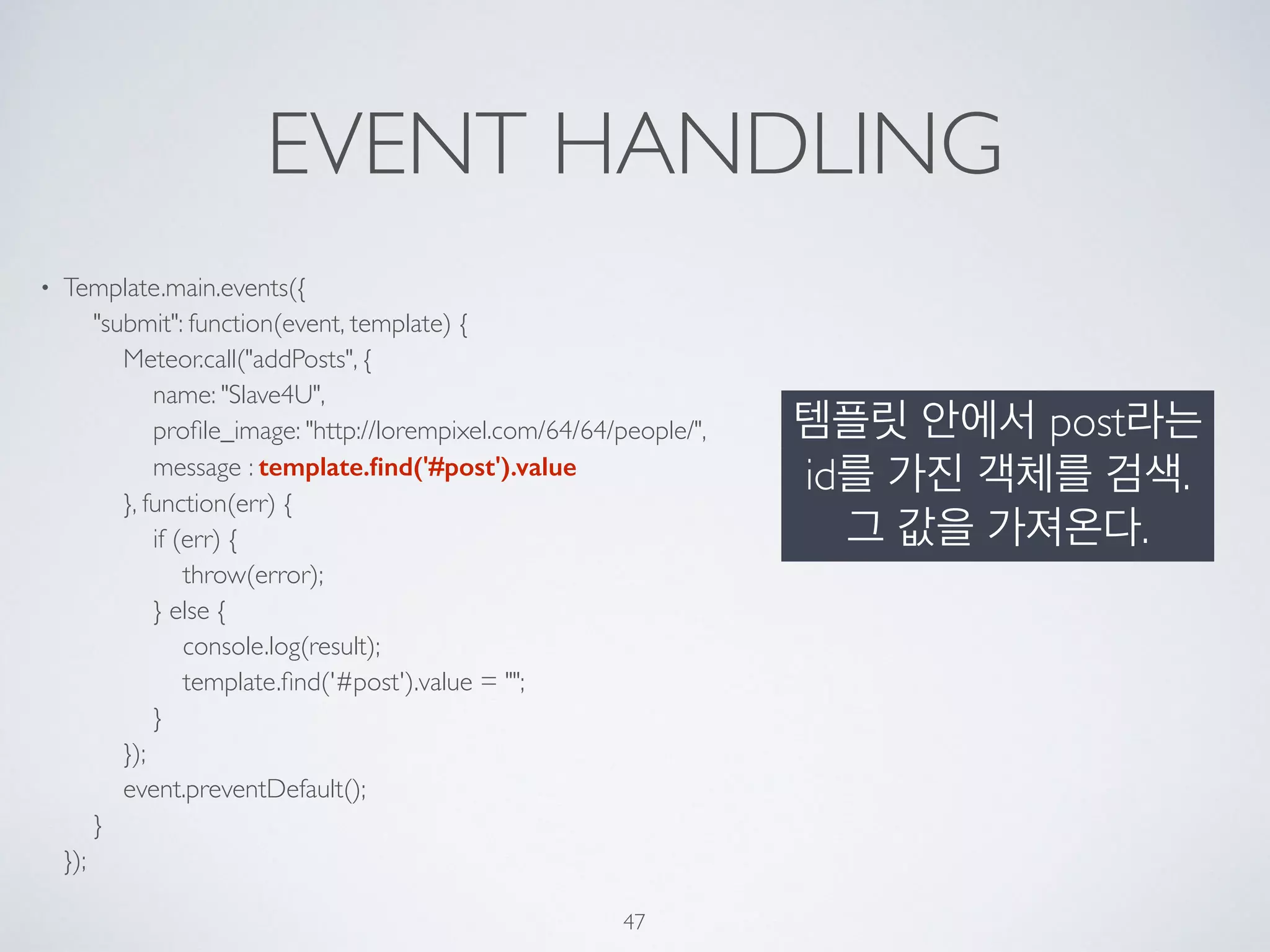 EVENT HANDLING

• Template.main.events({
"submit": function(event, template) {
Meteor.call("addPosts", {
name: "Slave4U",
profile_image: "http://lorempixel.com/64/64/people/",
message : template.find('#post').value
}, function(err) {
if (err) {
throw(error);
} else {
console.log(result);
template.find('#post').value = "";
}
});
event.preventDefault();
}
});

템플릿 안에서 post라는 id를 가진 객체를 검색. 그 값을 가져온다.

47